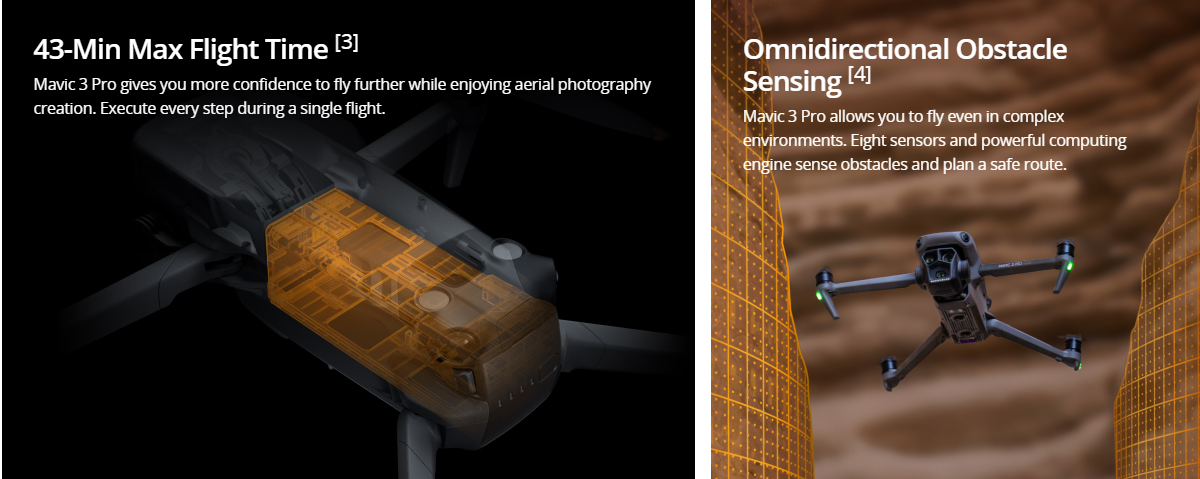 43-Min Max Flight Time [3]

Mavic 3 Pro gives you more confidence to fly further while enjoying aerial photography creation. Execute every step during a single flight.

Omnidirectional Obstacle Sensing [4]

Mavic 3 Pro allows you to fly even in complex environments. Eight sensors and powerful computing engine sense obstacles and plan a safe route.